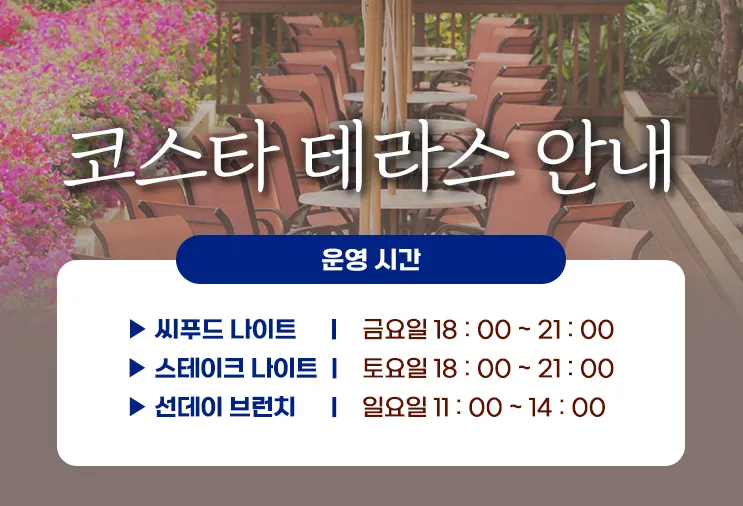 코스타 테라스 안내

운영 시간

▶ 씨푸드 나이트 | 금요일 18 : 00 ~ 21 : 00
▶ 스테이크 나이트 | 토요일 18 : 00 ~ 21 : 00
▶ 선데이 브런치 | 일요일 11 : 00 ~ 14 : 00